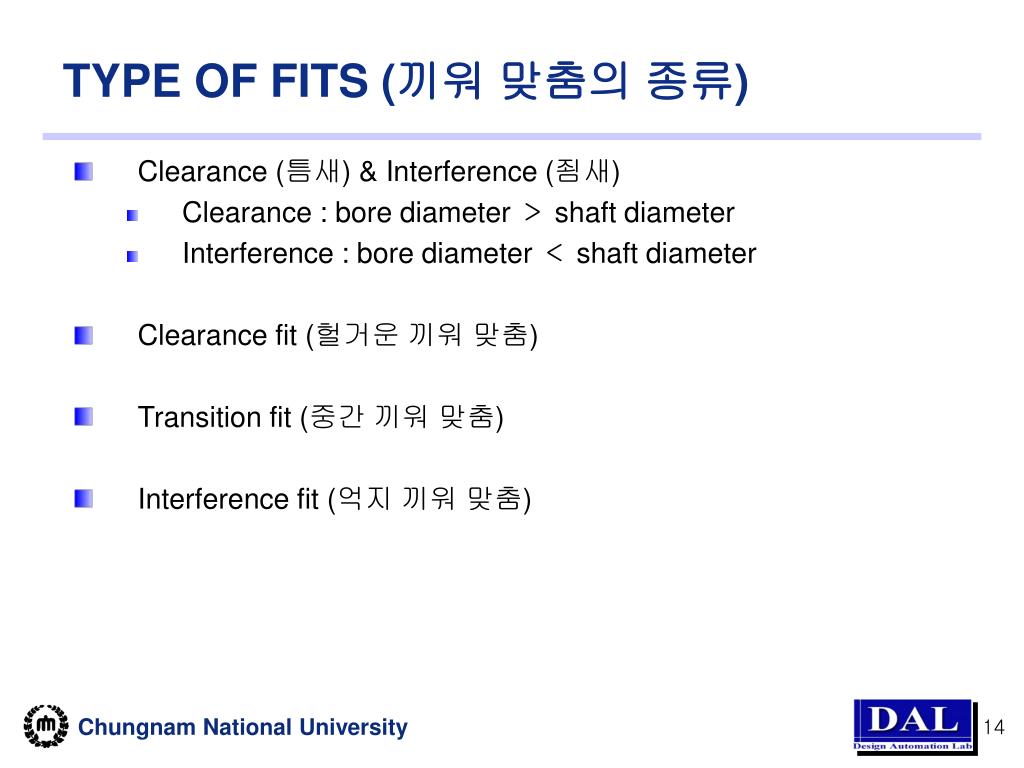 TYPE OF FITS (끼워 맞춤의 종류)

Clearance (틈새) & Interference (죔새)

Clearance : bore diameter ＞ shaft diameter

Interference : bore diameter ＜ shaft diameter

Clearance fit (헐거운 끼워 맞춤)

Transition fit (중간 끼워 맞춤)

Interference fit (억지 끼워 맞춤)

Chungnam National University

DAL
Design Automation Lab

14